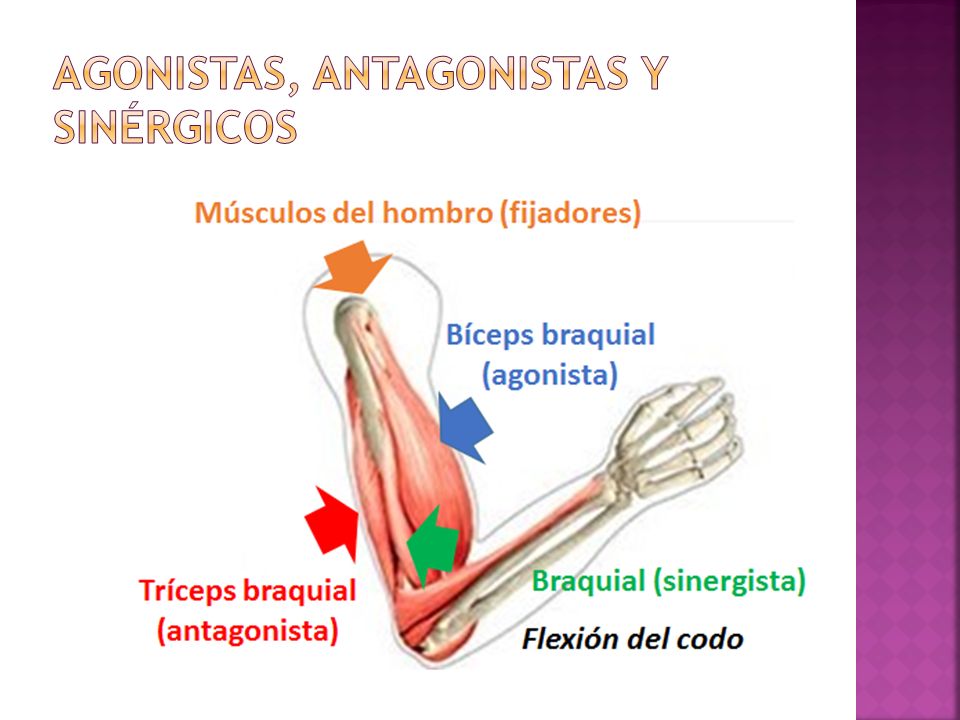 AGONISTAS, ANTAGONISTAS Y SINÉRGICOS

Músculos del hombro (fijadores)

Bíceps braquial (agonista)

Tríceps braquial (antagonista)

Braquial (sinergista)

Flexión del codo